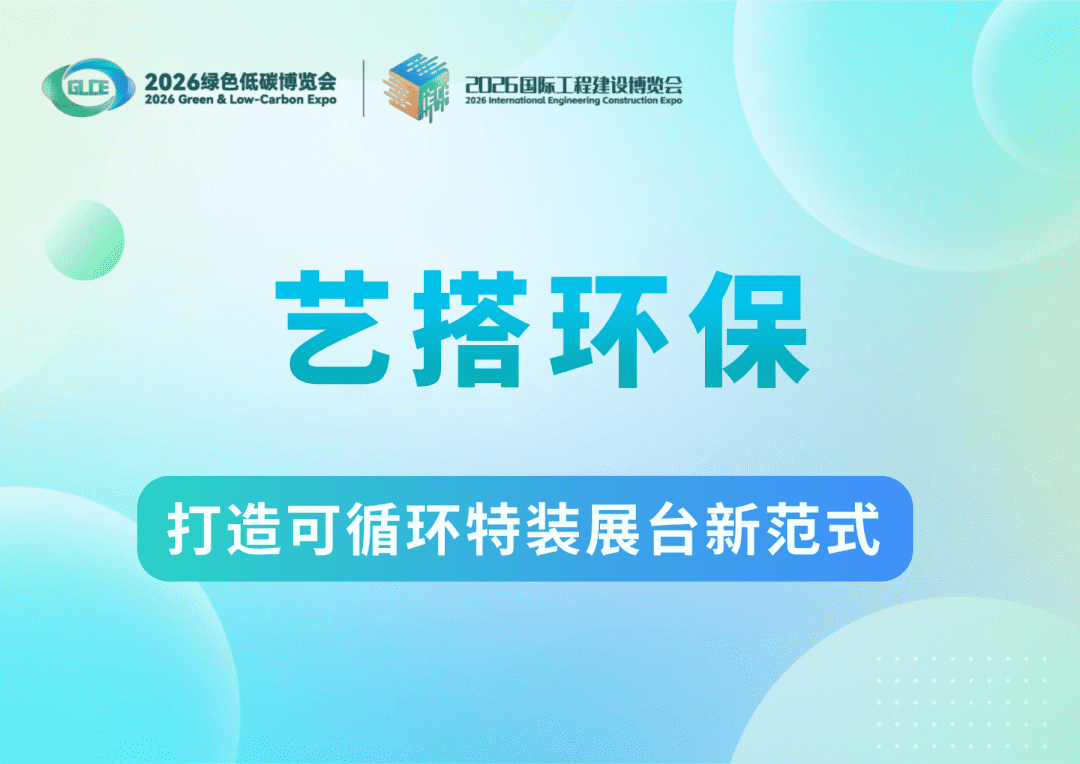 GLCE
2026绿色低碳博览会
2026 Green & Low-Carbon Expo

2026国际工程建设博览会
2026 International Engineering Construction Expo

艺搭环保

打造可循环特装展台新范式